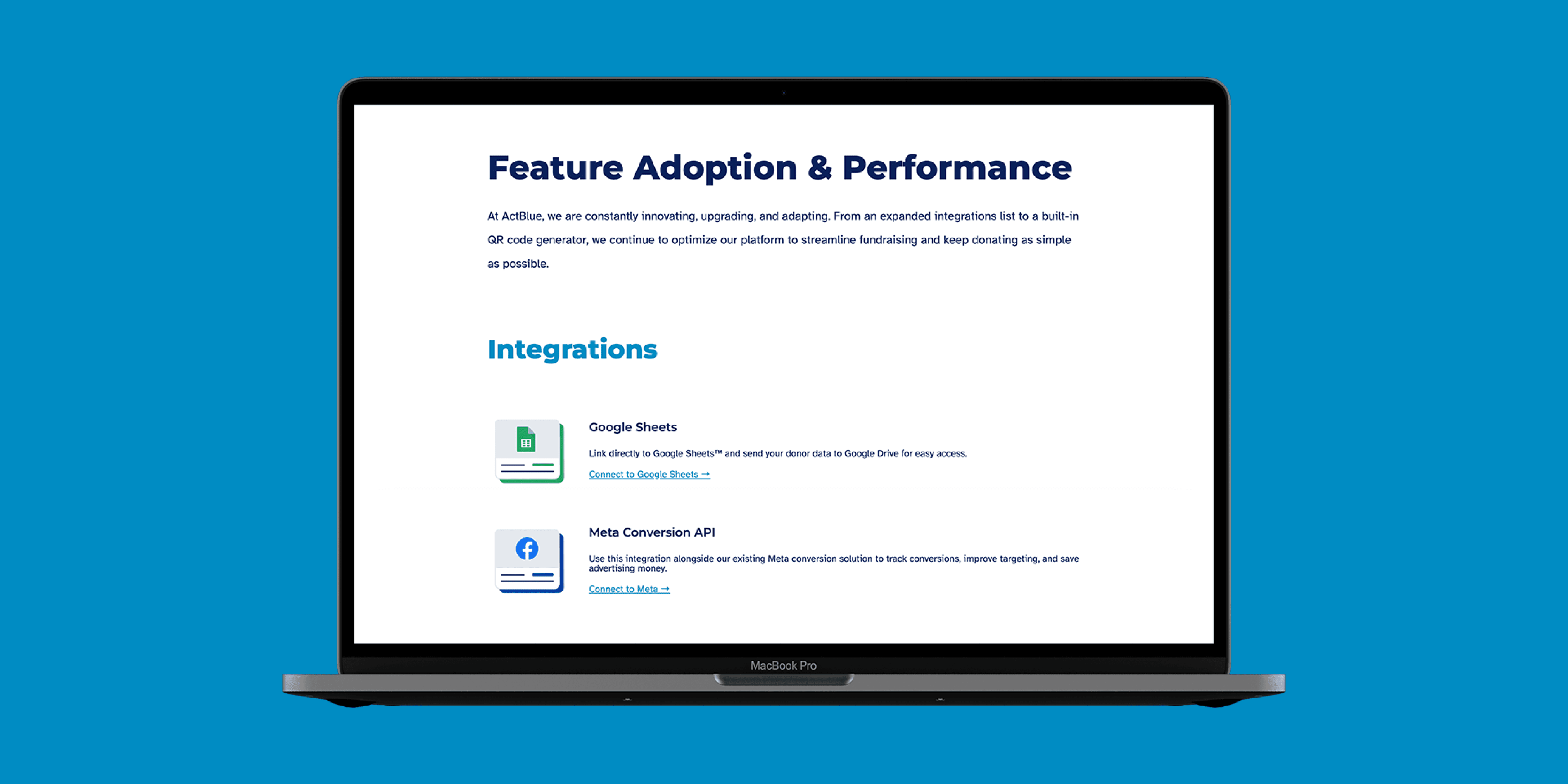 Feature Adoption & Performance

At ActBlue, we are constantly innovating, upgrading, and adapting. From an expanded integrations list to a built-in QR code generator, we continue to optimize our platform to streamline fundraising and keep donating as simple as possible.

Integrations

Google Sheets

Link directly to Google Sheets™ and send your donor data to Google Drive for easy access.

Connect to Google Sheets →

Meta Conversion API

Use this integration alongside our existing Meta conversion solution to track conversions, improve targeting, and save advertising money.

Connect to Meta →

MacBook Pro